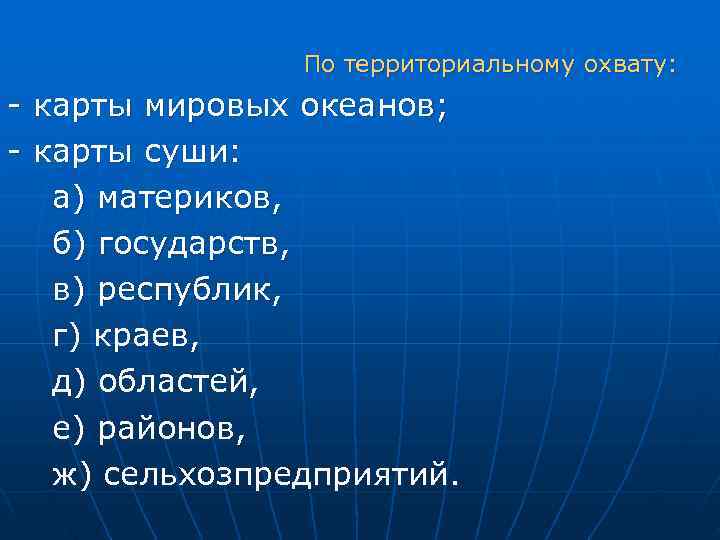 По территориальному охвату:

- карты мировых океанов;
- карты суши:
а) материков,
б) государств,
в) республик,
г) краев,
д) областей,
е) районов,
ж) сельхозпредприятий.